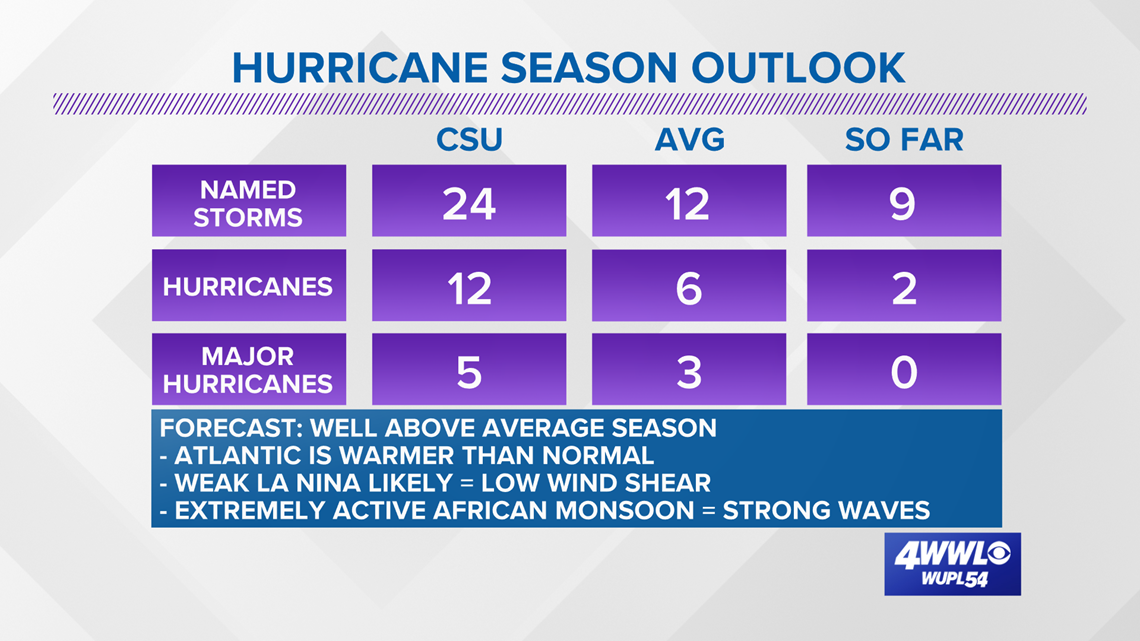 HURRICANE SEASON OUTLOOK

| | CSU | AVG | SO FAR |
|---|---|---|---|
| NAMED STORMS | 24 | 12 | 9 |
| HURRICANES | 12 | 6 | 2 |
| MAJOR HURRICANES | 5 | 3 | 0 |

FORECAST: WELL ABOVE AVERAGE SEASON
- ATLANTIC IS WARMER THAN NORMAL
- WEAK LA NINA LIKELY = LOW WIND SHEAR
- EXTREMELY ACTIVE AFRICAN MONSOON = STRONG WAVES

4WWL
WUPL54